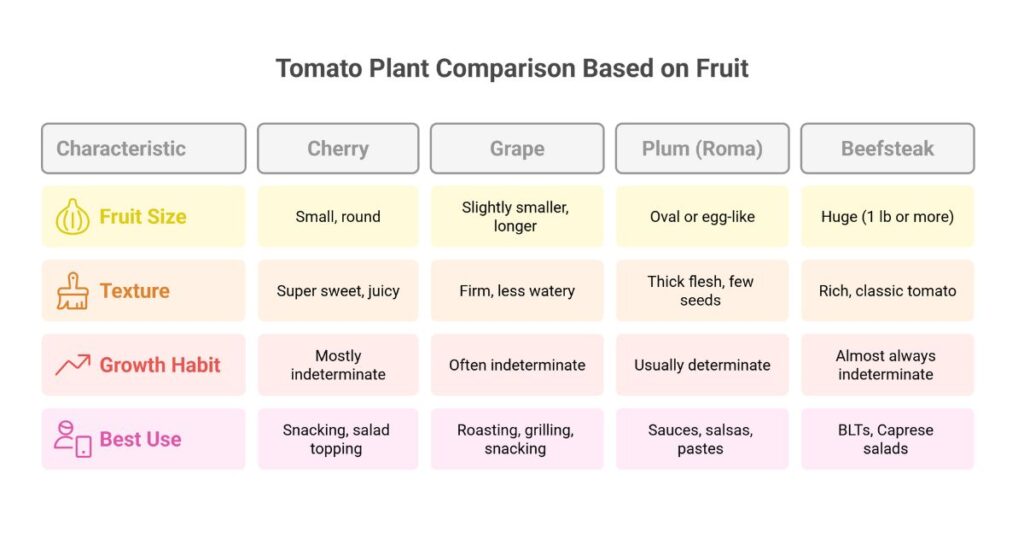 Tomato Plant Comparison Based on Fruit

| Characteristic | Cherry | Grape | Plum (Roma) | Beefsteak |
|---|---|---|---|---|
| Fruit Size | Small, round | Slightly smaller, longer | Oval or egg-like | Huge (1 lb or more) |
| Texture | Super sweet, juicy | Firm, less watery | Thick flesh, few seeds | Rich, classic tomato |
| Growth Habit | Mostly indeterminate | Often indeterminate | Usually determinate | Almost always indeterminate |
| Best Use | Snacking, salad topping | Roasting, grilling, snacking | Sauces, salsas, pastes | BLTs, Caprese salads |